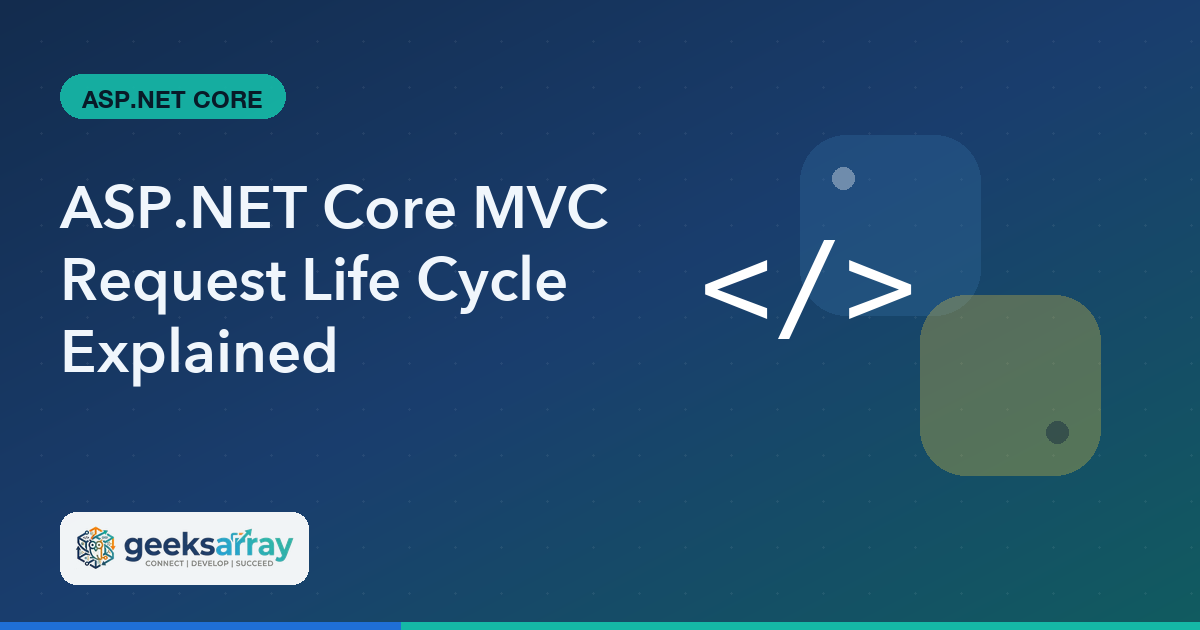 ASP.NET CORE

ASP.NET Core MVC Request Life Cycle Explained

</>

geeksarray
CONNECT | DEVELOP | SUCCEED